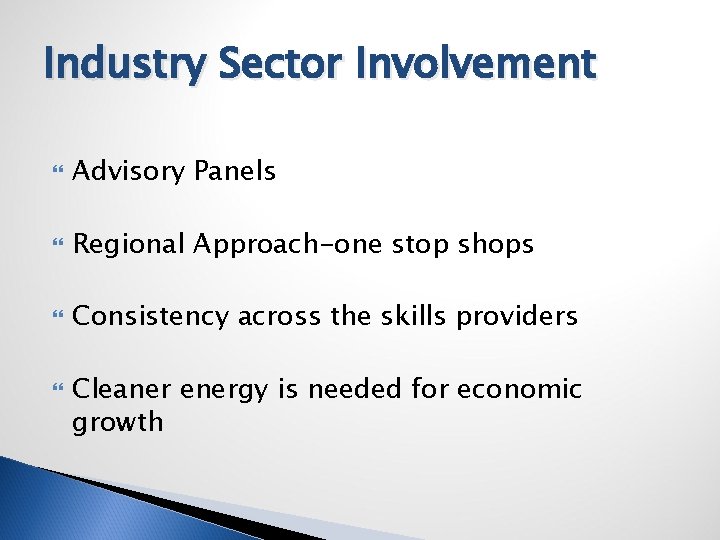 Industry Sector Involvement

Advisory Panels

Regional Approach-one stop shops

Consistency across the skills providers

Cleaner energy is needed for economic growth